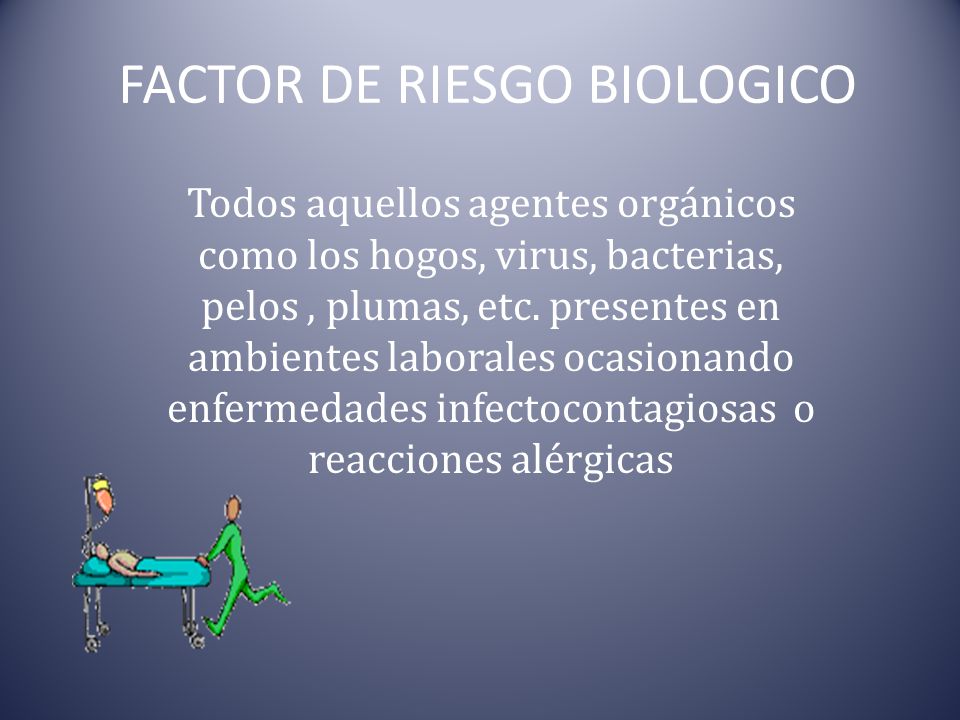 FACTOR DE RIESGO BIOLOGICO

Todos aquellos agentes orgánicos como los hogos, virus, bacterias, pelos , plumas, etc. presentes en ambientes laborales ocasionando enfermedades infectocontagiosas o reacciones alérgicas